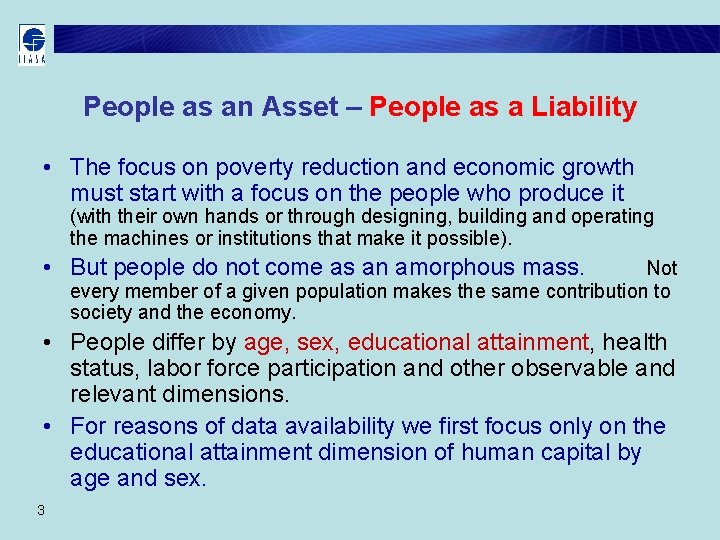 IIASA

People as an Asset – People as a Liability

• The focus on poverty reduction and economic growth must start with a focus on the people who produce it (with their own hands or through designing, building and operating the machines or institutions that make it possible).

• But people do not come as an amorphous mass. Not every member of a given population makes the same contribution to society and the economy.

• People differ by age, sex, educational attainment, health status, labor force participation and other observable and relevant dimensions.

• For reasons of data availability we first focus only on the educational attainment dimension of human capital by age and sex.

3